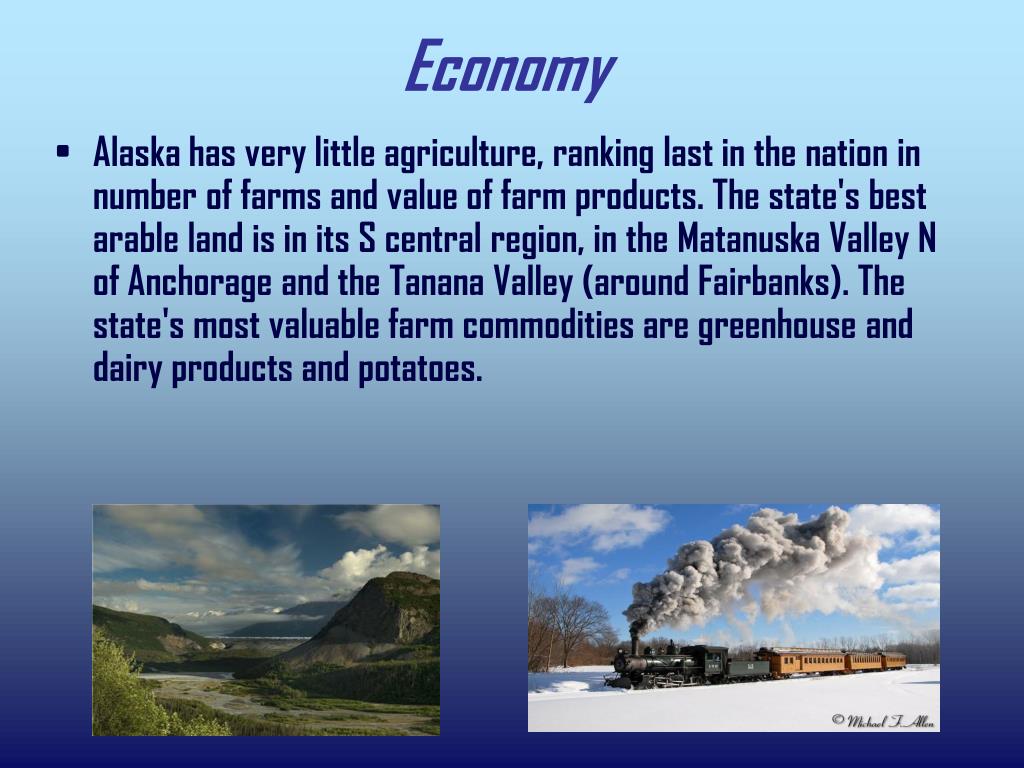 Economy

• Alaska has very little agriculture, ranking last in the nation in number of farms and value of farm products. The state's best arable land is in its S central region, in the Matanuska Valley N of Anchorage and the Tanana Valley (around Fairbanks). The state's most valuable farm commodities are greenhouse and dairy products and potatoes.

© Michael T. Allen